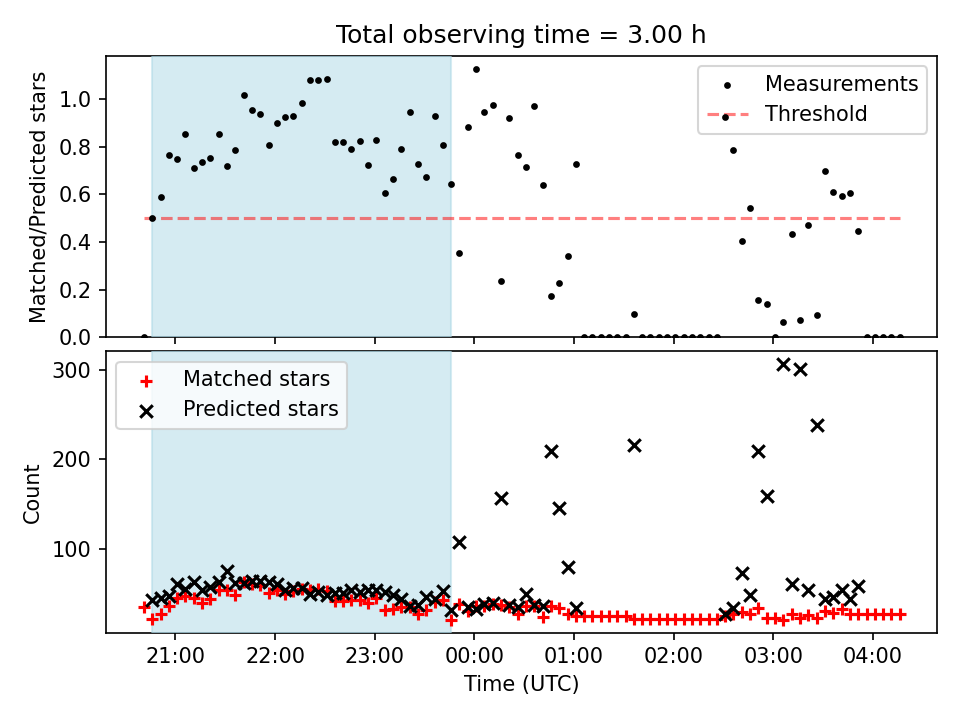 Total observing time = 3.00 h

Matched/Predicted stars

1.0
0.8
0.6
0.4
0.2
0.0

Measurements
Threshold

Count

300
200
100

Matched stars
Predicted stars

21:00
22:00
23:00
00:00
01:00
02:00
03:00
04:00

Time (UTC)